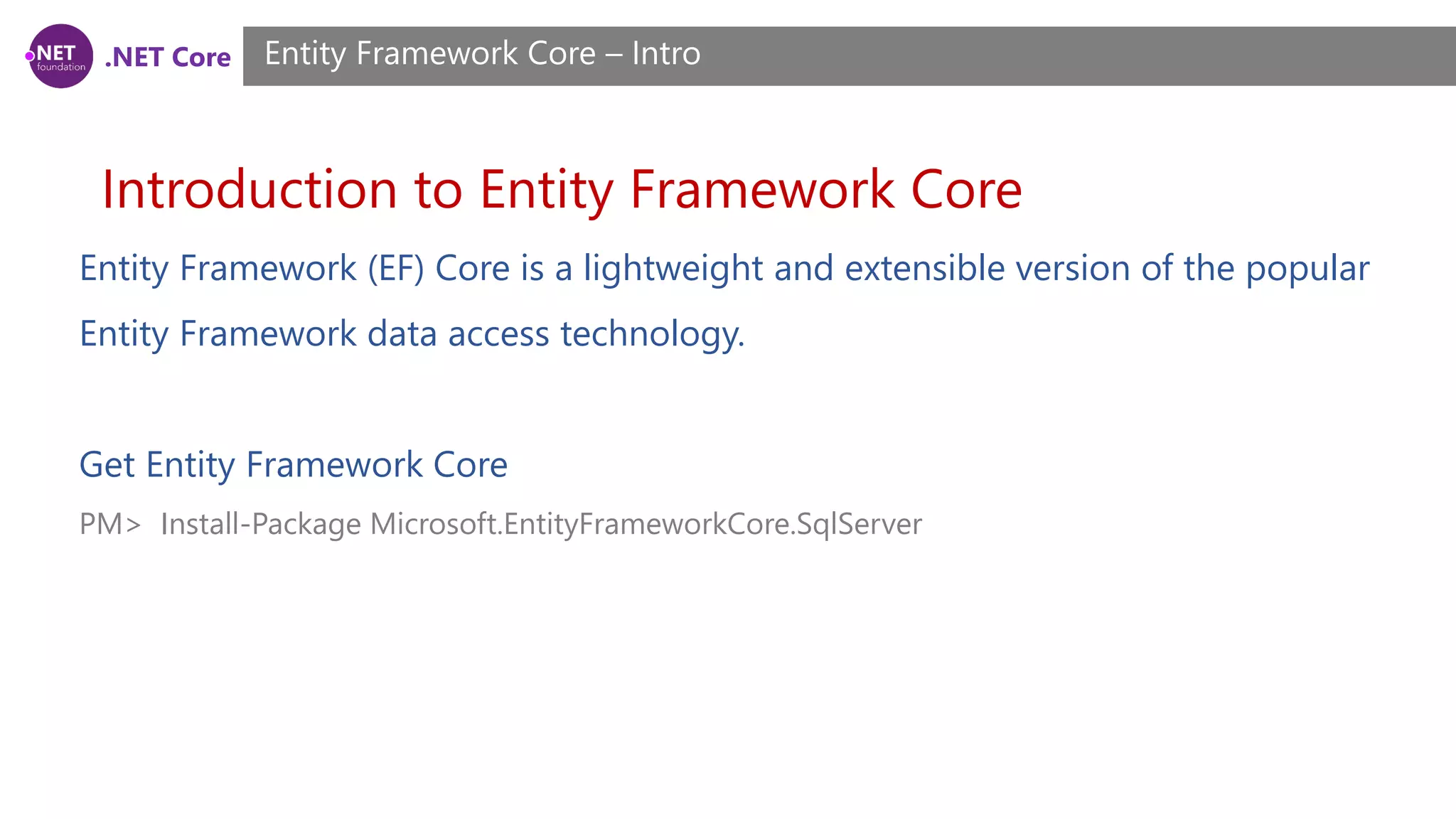 .NET foundation .NET Core

Entity Framework Core – Intro

Introduction to Entity Framework Core

Entity Framework (EF) Core is a lightweight and extensible version of the popular Entity Framework data access technology.

Get Entity Framework Core

PM> Install-Package Microsoft.EntityFrameworkCore.SqlServer